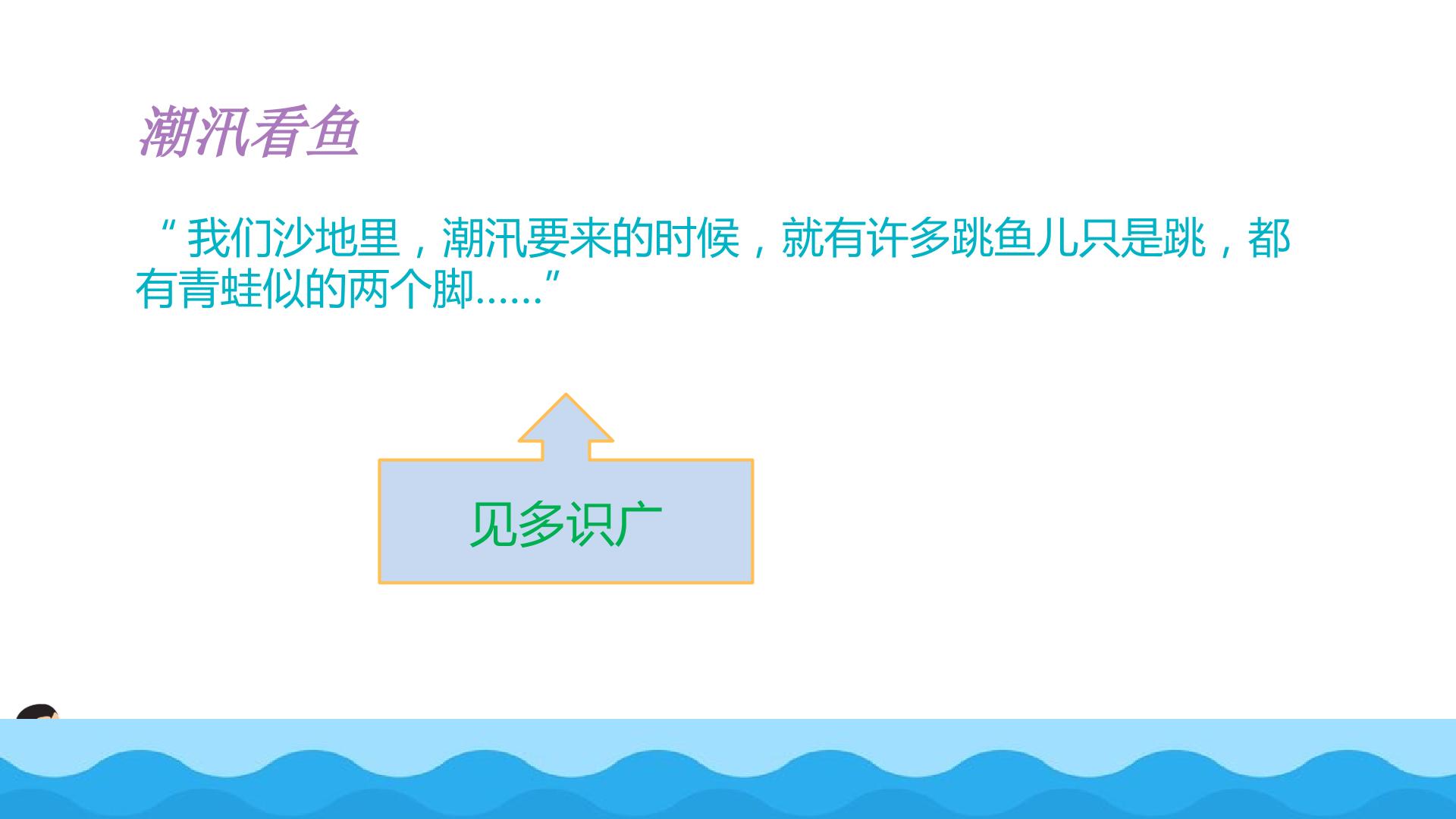 潮汛看鱼

“我们沙地里，潮汛要来的时候，就有许多跳鱼儿只是跳，都有青蛙似的两个脚……”

见多识广